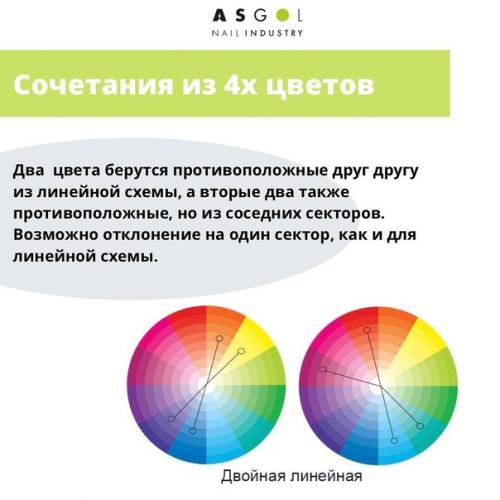 ASGOL
NAIL INDUSTRY

Сочетания из 4х цветов

Два цвета берутся противоположные друг другу из линейной схемы, а вторые два также противоположные, но из соседних секторов. Возможно отклонение на один сектор, как и для линейной схемы.

Двойная линейная